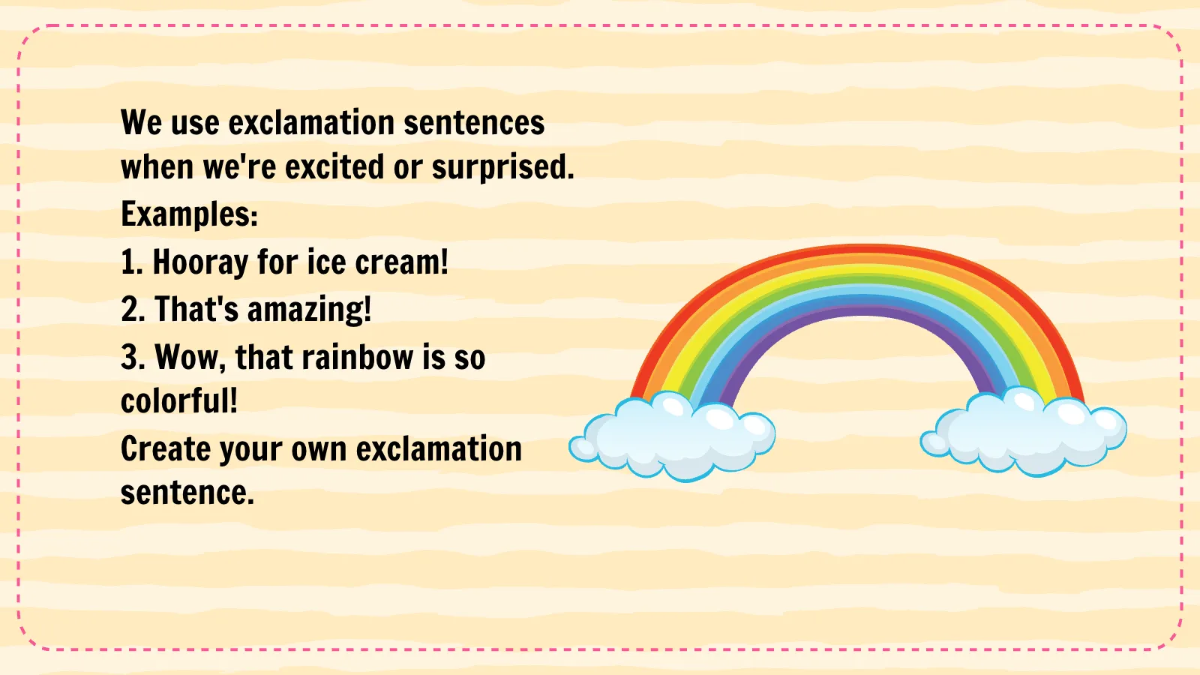 We use exclamation sentences when we're excited or surprised.
Examples:
1. Hooray for ice cream!
2. That's amazing!
3. Wow, that rainbow is so colorful!
Create your own exclamation sentence.